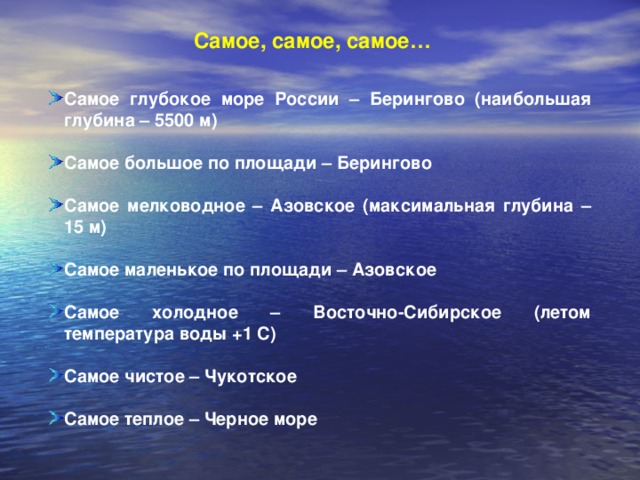 Самое, самое, самое…

Самое глубокое море России – Берингово (наибольшая глубина – 5500 м)

Самое большое по площади – Берингово

Самое мелководное – Азовское (максимальная глубина – 15 м)

Самое маленькое по площади – Азовское

Самое холодное – Восточно-Сибирское (летом температура воды +1 С)

Самое чистое – Чукотское

Самое теплое – Черное море